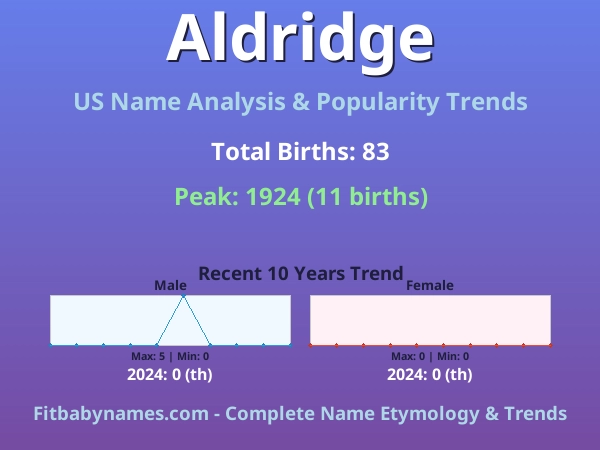 Aldridge

US Name Analysis & Popularity Trends

Total Births: 83

Peak: 1924 (11 births)

Recent 10 Years Trend

Male

Max: 5 | Min: 0

2024: 0 (th)

Female

Max: 0 | Min: 0

2024: 0 (th)

Fitbabynames.com - Complete Name Etymology & Trends